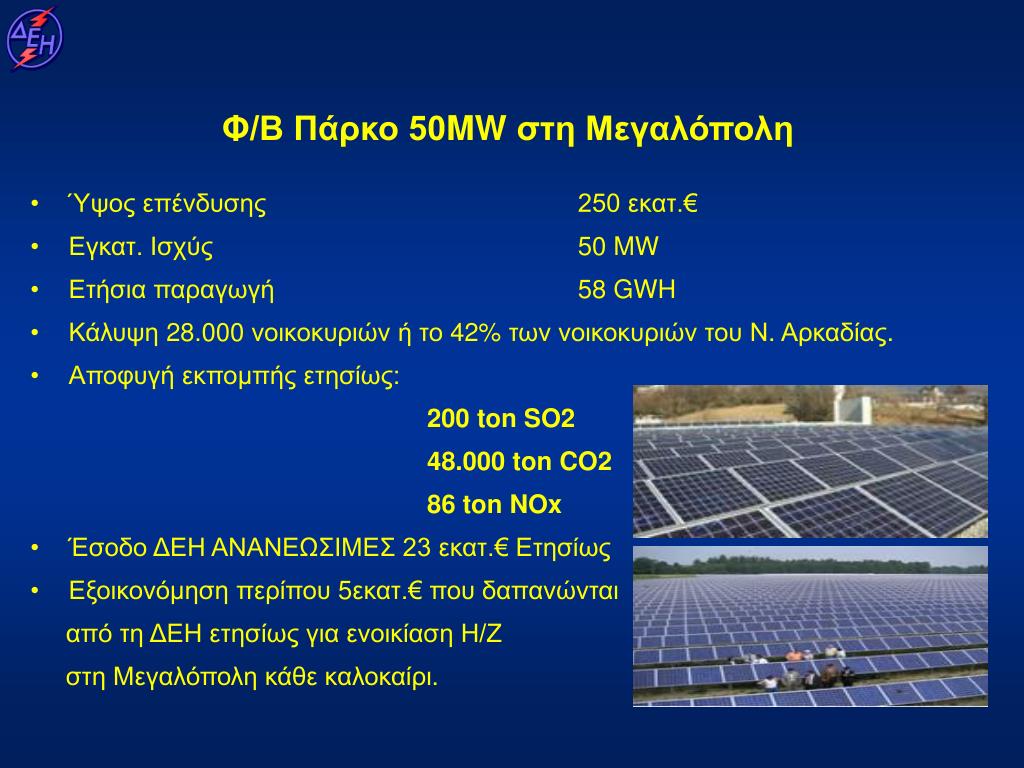 ΔΕΗ

Φ/Β Πάρκο 50MW στη Μεγαλόπολη

• Ύψος επένδυσης 250 εκατ.€
• Εγκατ. Ισχύς 50 MW
• Ετήσια παραγωγή 58 GWH
• Κάλυψη 28.000 νοικοκυριών ή το 42% των νοικοκυριών του Ν. Αρκαδίας.
• Αποφυγή εκπομπής ετησίως:

200 ton SO2
48.000 ton CO2
86 ton NOx

• Έσοδο ΔΕΗ ΑΝΑΝΕΩΣΙΜΕΣ 23 εκατ.€ Ετησίως
• Εξοικονόμηση περίπου 5εκατ.€ που δαπανώνται από τη ΔΕΗ ετησίως για ενοικίαση Η/Ζ στη Μεγαλόπολη κάθε καλοκαίρι.